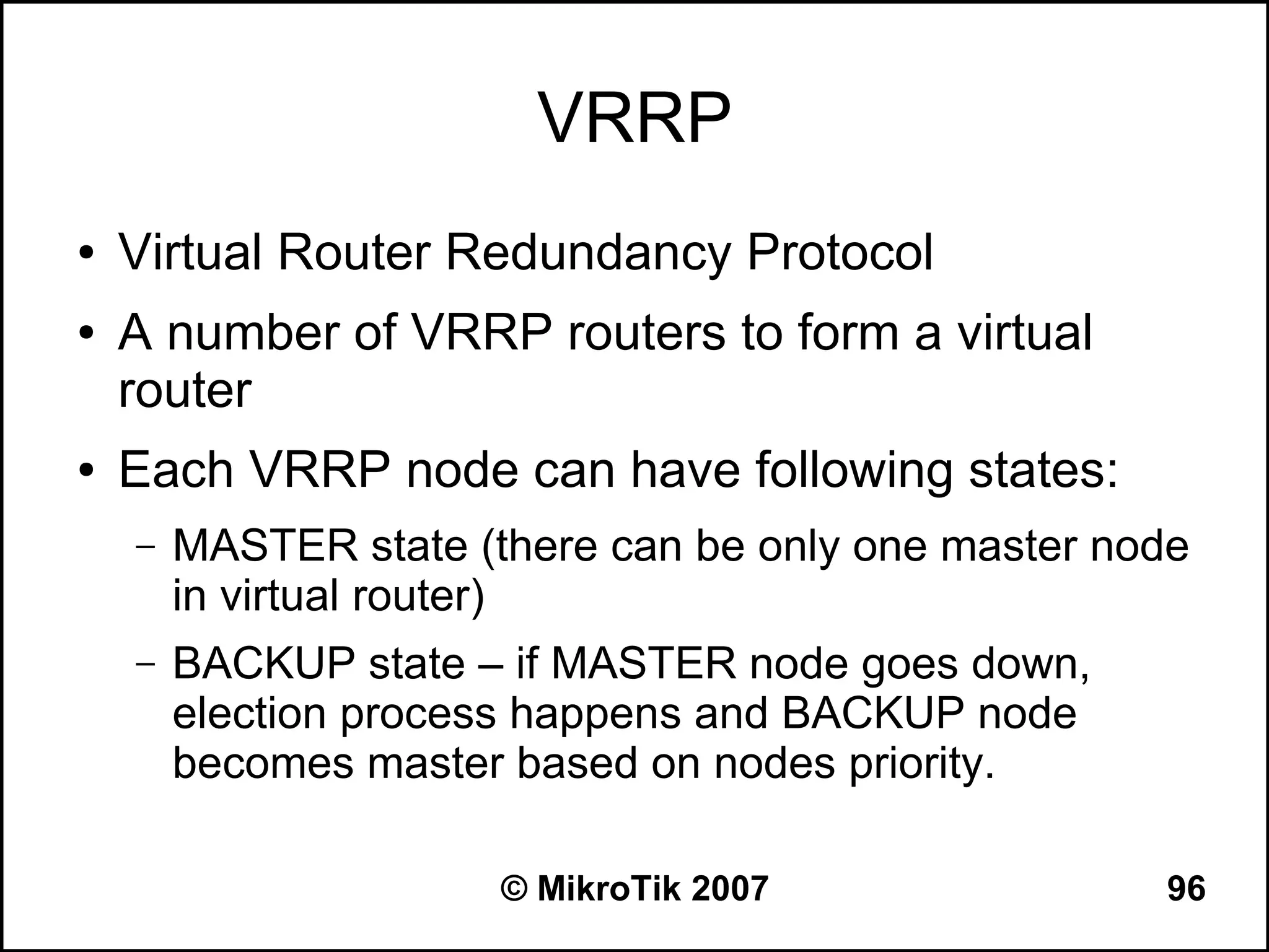 VRRP

• Virtual Router Redundancy Protocol

• A number of VRRP routers to form a virtual router

• Each VRRP node can have following states:

– MASTER state (there can be only one master node in virtual router)

– BACKUP state – if MASTER node goes down, election process happens and BACKUP node becomes master based on nodes priority.

© MikroTik 2007

96